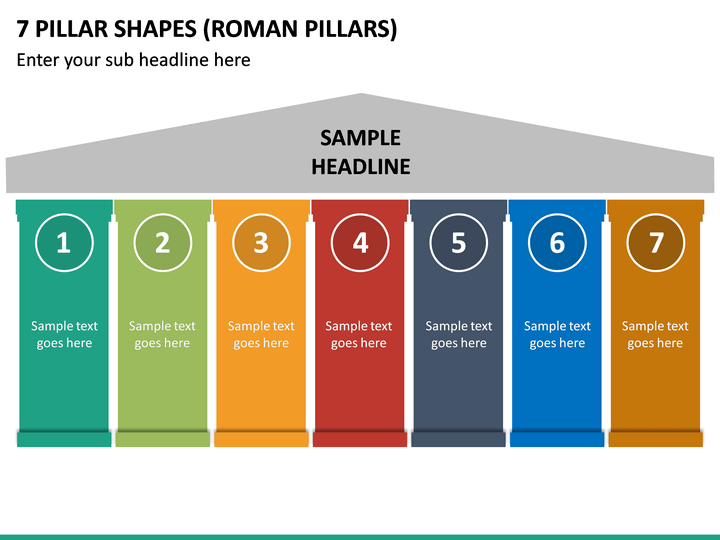 7 PILLAR SHAPES (ROMAN PILLARS)

Enter your sub headline here

SAMPLE HEADLINE

1

Sample text goes here

2

Sample text goes here

3

Sample text goes here

4

Sample text goes here

5

Sample text goes here

6

Sample text goes here

7

Sample text goes here